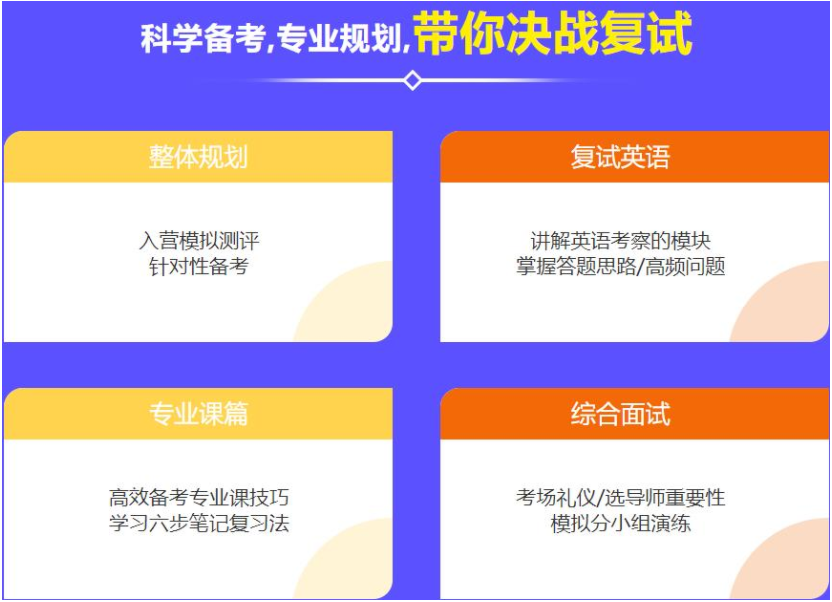 科学备考,专业规划,带你决战复试

整体规划

入营模拟测评
针对性备考

复试英语

讲解英语考察的模块
掌握答题思路/高频问题

专业课篇

高效备考专业课技巧
学习六步笔记复习法

综合面试

考场礼仪/选导师重要性
模拟分小组演练